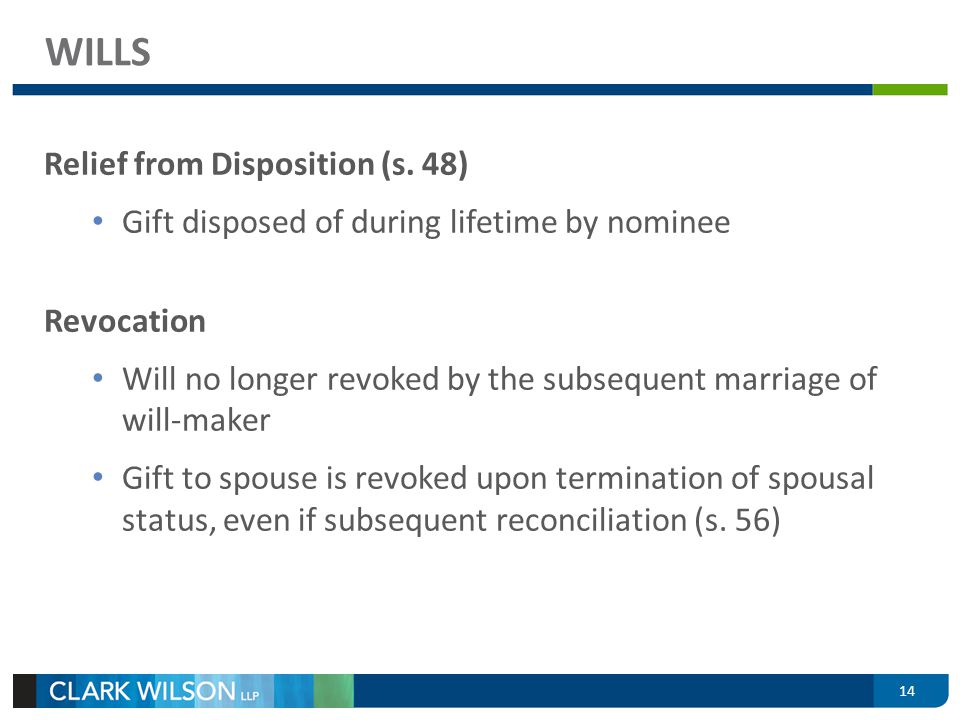 WILLS

Relief from Disposition (s. 48)

• Gift disposed of during lifetime by nominee

Revocation

• Will no longer revoked by the subsequent marriage of will-maker

• Gift to spouse is revoked upon termination of spousal status, even if subsequent reconciliation (s. 56)

CLARK WILSON LLP

14